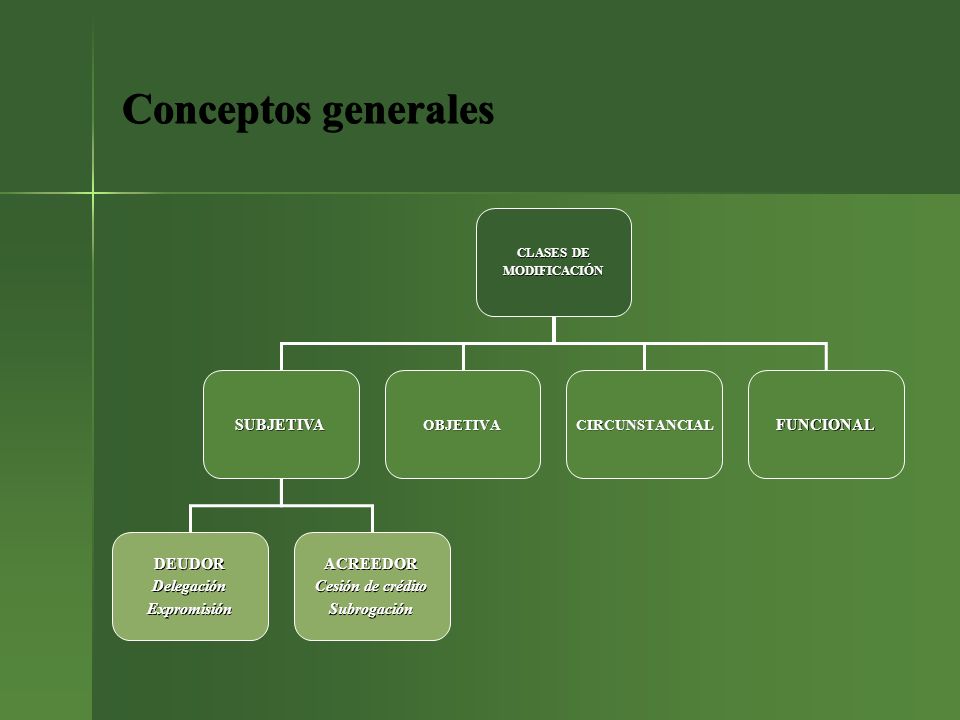 Conceptos generales

CLASES DE MODIFICACIÓN

SUBJETIVA

OBJETIVA

CIRCUNSTANCIAL

FUNCIONAL

DEUDOR
Delegación
Expromisión

ACREEDOR
Cesión de crédito
Subrogación